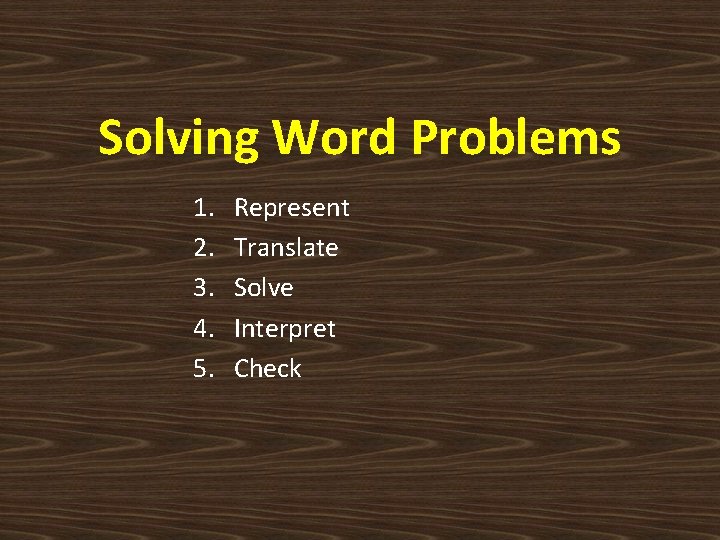 Solving Word Problems

1. Represent
2. Translate
3. Solve
4. Interpret
5. Check